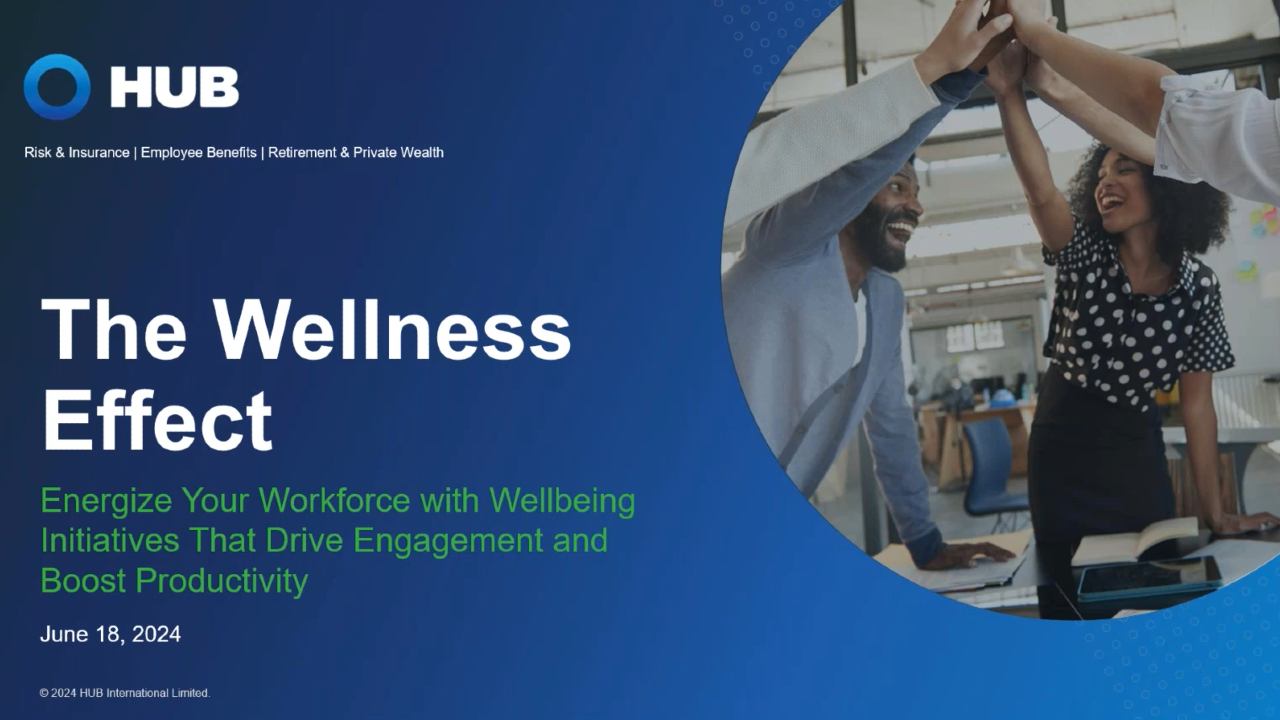 HUB

Risk & Insurance | Employee Benefits | Retirement & Private Wealth

The Wellness Effect

Energize Your Workforce with Wellbeing Initiatives That Drive Engagement and Boost Productivity

June 18, 2024

© 2024 HUB International Limited.